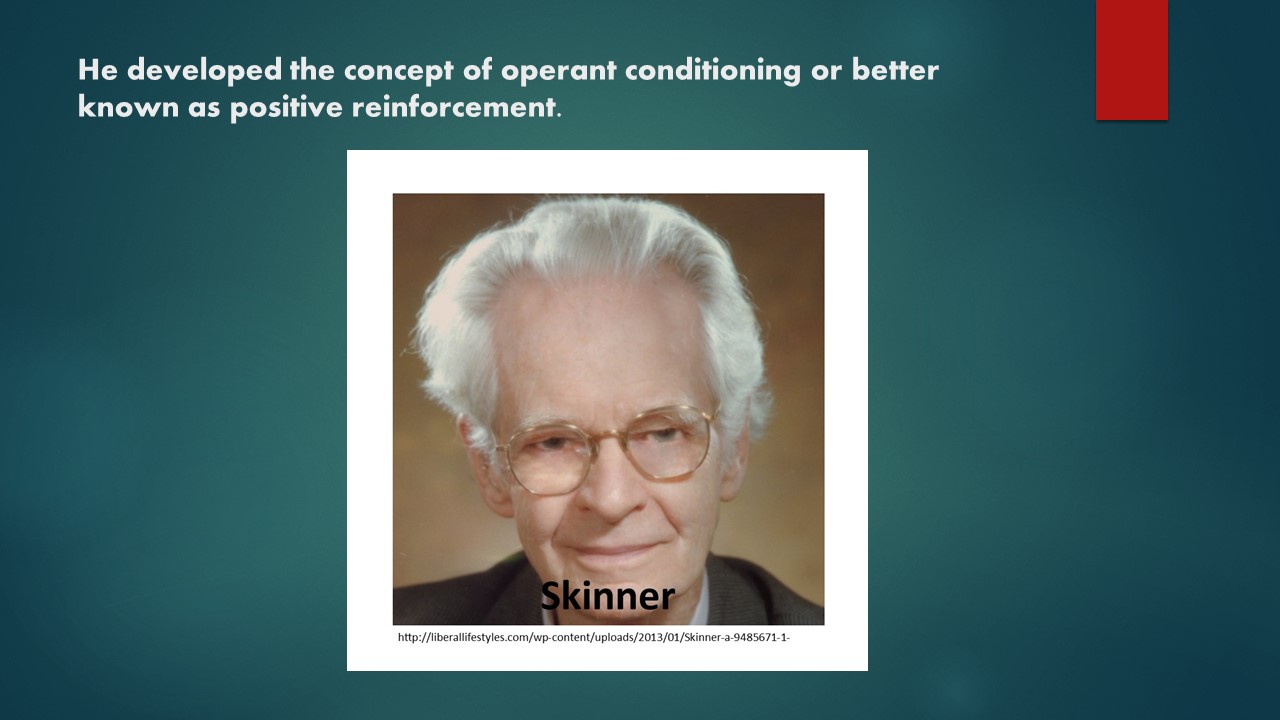 He developed the concept of operant conditioning or better known as positive reinforcement.

Skinner

http://liberallifestyles.com/wp-content/uploads/2013/01/Skinner-a-9485671-1-